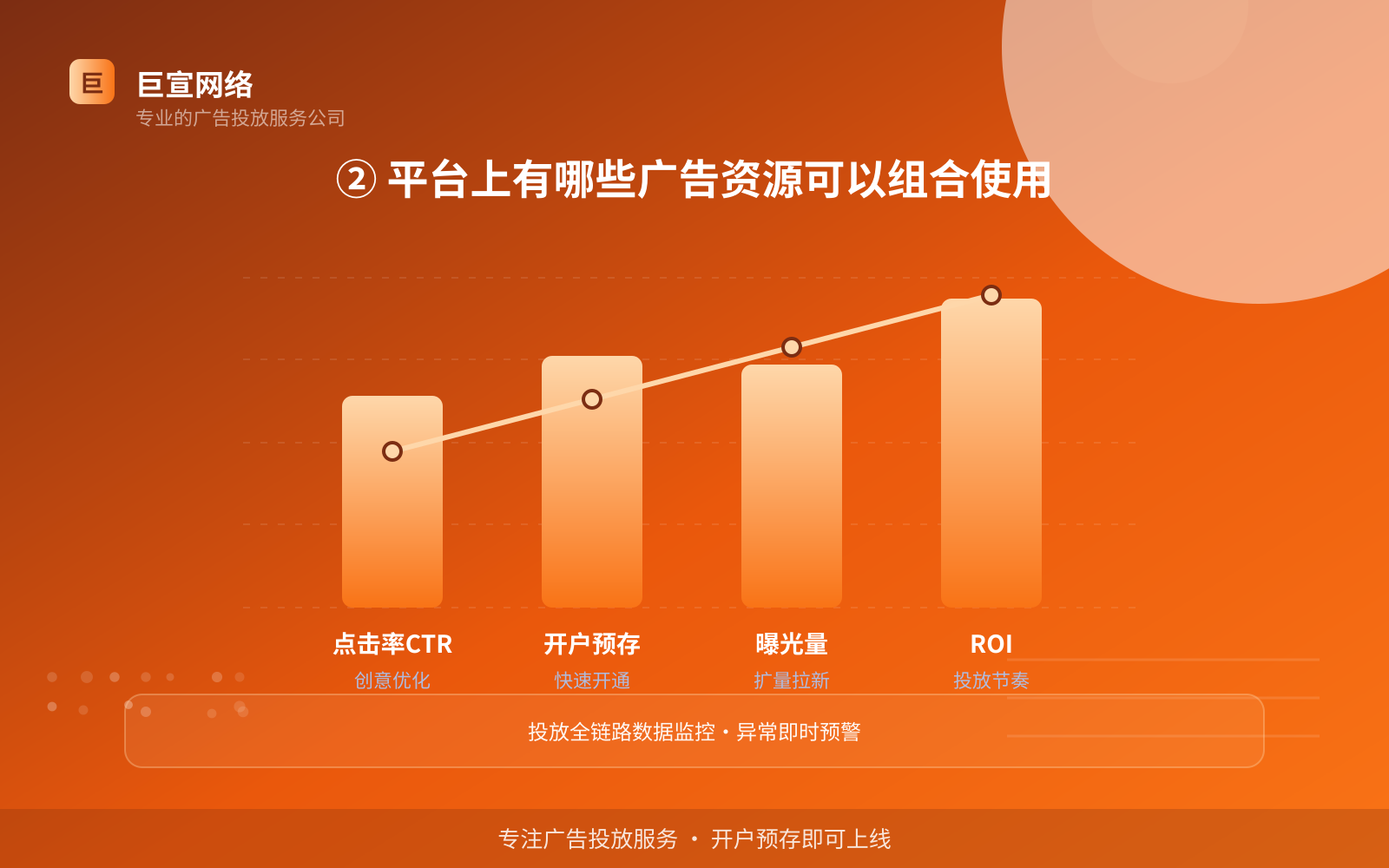 巨

巨宣网络
专业的广告投放服务公司

② 平台上有哪些广告资源可以组合使用

点击率CTR
创意优化

开户预存
快速开通

曝光量
扩量拉新

ROI
投放节奏

投放全链路数据监控 · 异常即时预警

专注广告投放服务 · 开户预存即可上线